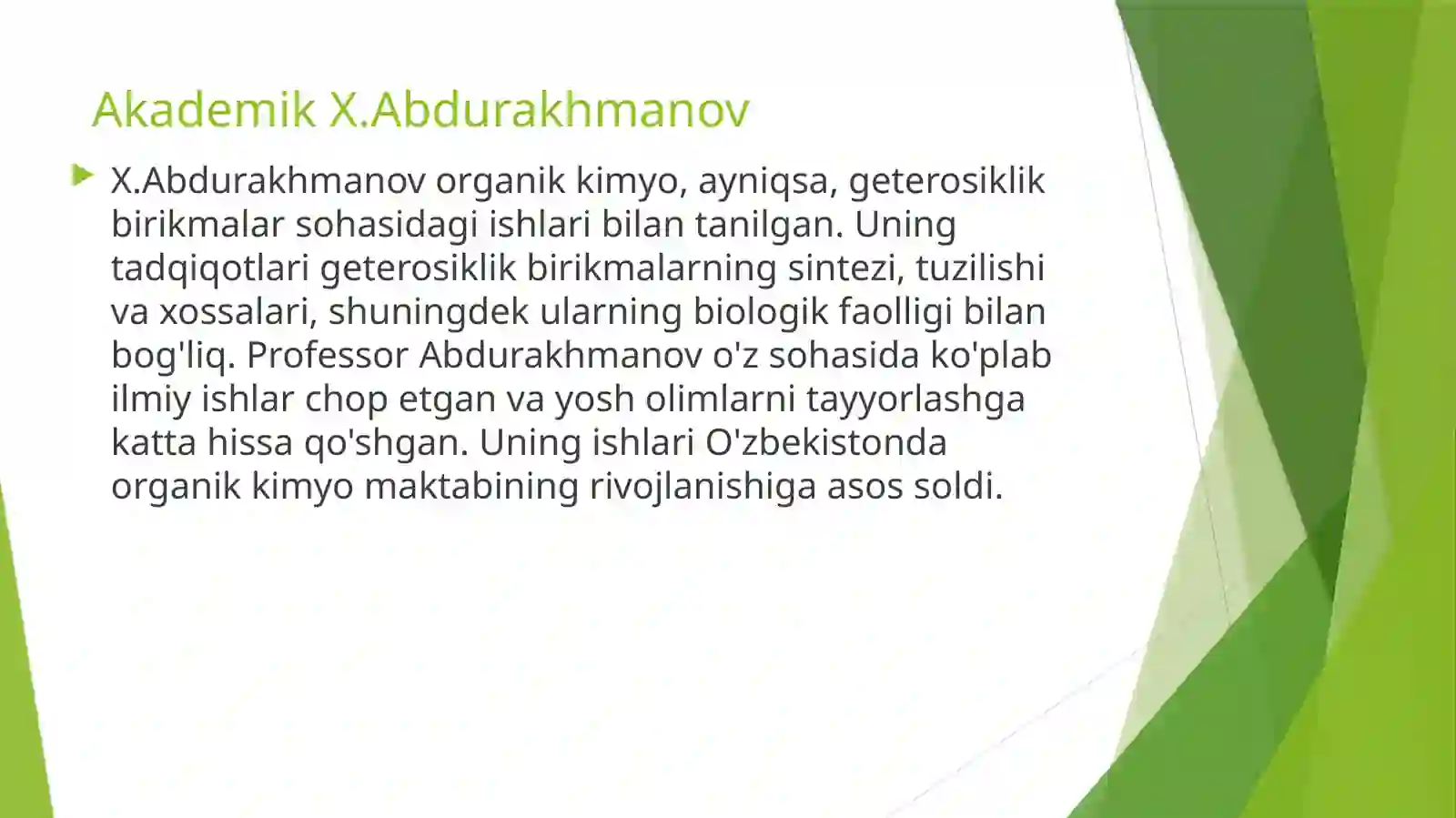 Akademik X.Abdurakhmanov

X.Abdurakhmanov organik kimyo, ayniqsa, geterosiklik birikmalar sohasidagi ishlari bilan tanilgan. Uning tadqiqotlari geterosiklik birikmalarning sintezi, tuzilishi va xossalari, shuningdek ularning biologik faolligi bilan bog'liq. Professor Abdurakhmanov o'z sohasida ko'plab ilmiy ishlar chop etgan va yosh olimlarni tayyorlashga katta hissa qo'shgan. Uning ishlari O'zbekistonda organik kimyo maktabining rivojlanishiga asos soldi.